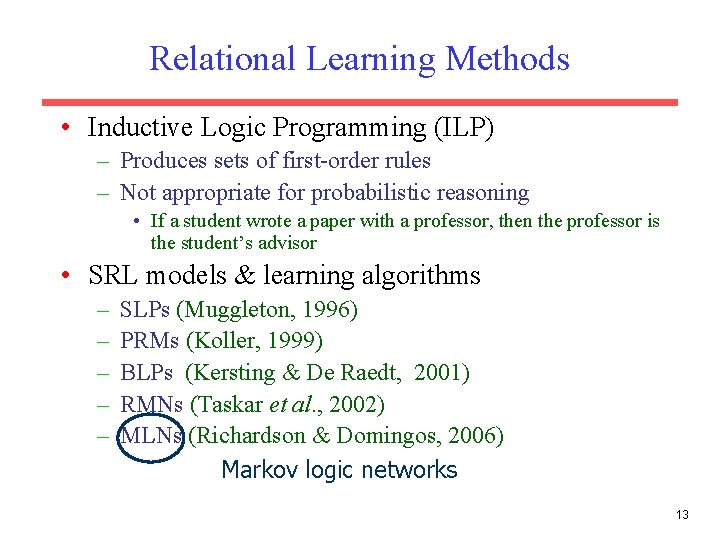 Relational Learning Methods

• Inductive Logic Programming (ILP)
– Produces sets of first-order rules
– Not appropriate for probabilistic reasoning
• If a student wrote a paper with a professor, then the professor is the student's advisor

• SRL models & learning algorithms
– SLPs (Muggleton, 1996)
– PRMs (Koller, 1999)
– BLPs (Kersting & De Raedt, 2001)
– RMNs (Taskar et al., 2002)
– MLNs (Richardson & Domingos, 2006)

Markov logic networks

13